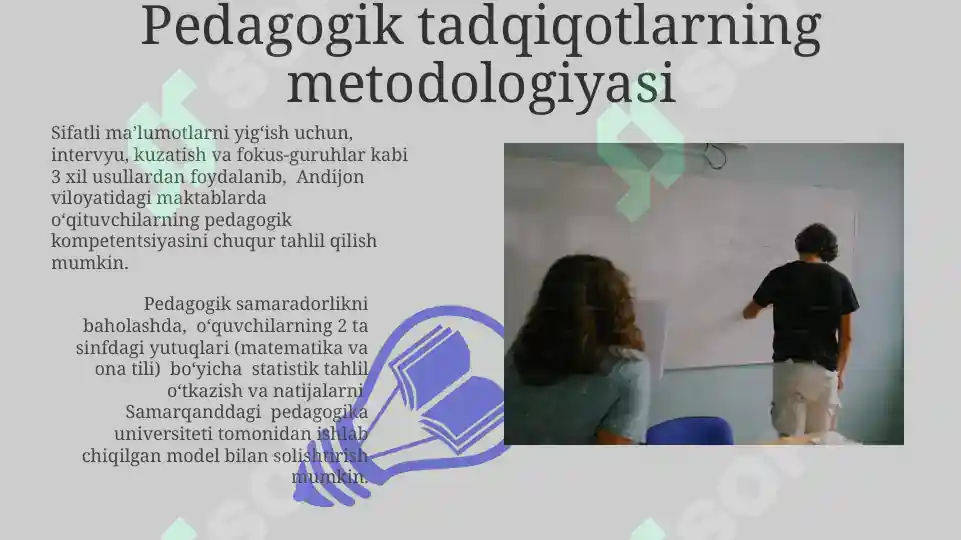 Pedagogik tadqiqotlarning metodologiyasi

Sifatli ma’lumotlarni yig‘ish uchun, intervyu, kuzatish va fokus-guruhlar kabi 3 xil usullardan foydalanib, Andijon viloyatidagi maktablarda o‘qituvchilarning pedagogik kompetentsiyasini chuqur tahlil qilish mumkin.

Pedagogik samaradorlikni baholashda, o‘quvchilarning 2 ta sinfdagi yutuqlari (matematika va ona tili) bo‘yicha statistik tahlil o‘tkazish va natijalarni Samarqanddagi pedagogika universiteti tomonidan ishlab chiqilgan model bilan solishtirish mumkin.